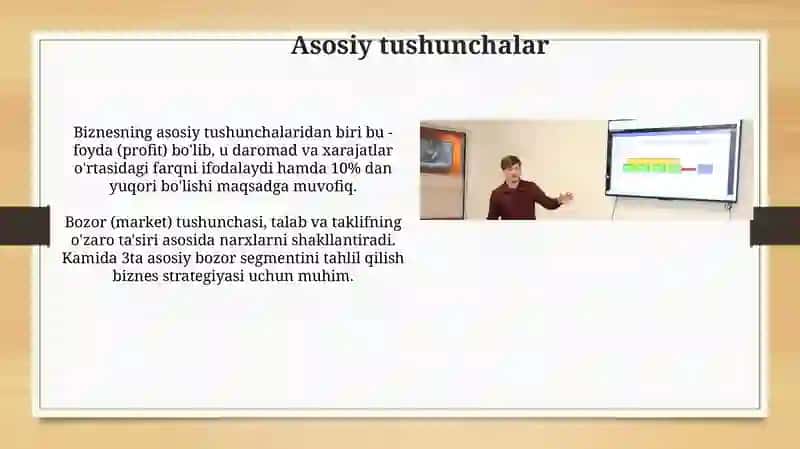 Asosiy tushunchalar

Biznesning asosiy tushunchalaridan biri bu - foyda (profit) bo'lib, u daromad va xarajatlar o'rtasidagi farqni ifodalaydi hamda 10% dan yuqori bo'lishi maqsadga muvofiq.

Bozor (market) tushunchasi, talab va taklifning o'zaro ta'siri asosida narxlarni shakllantiradi. Kamida 3ta asosiy bozor segmentini tahlil qilish biznes strategiyasi uchun muhim.